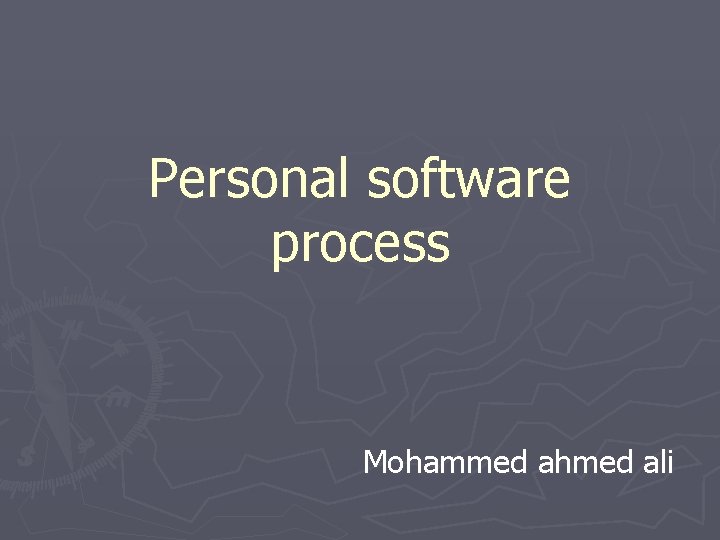 Personal software process

Mohammed ahmed ali